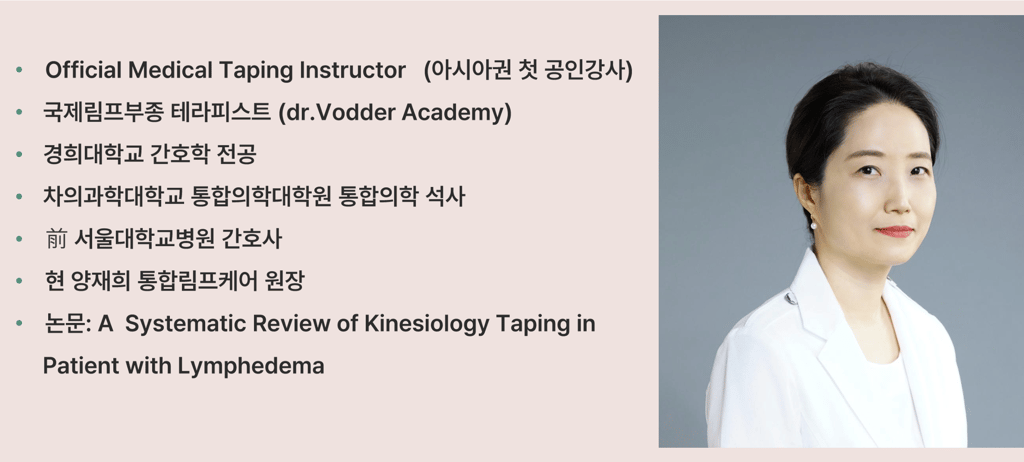 • Official Medical Taping Instructor (아시아권 첫 공인강사)
• 국제림프부종 테라피스트 (dr.Vodder Academy)
• 경희대학교 간호학 전공
• 차의과학대학교 통합의학대학원 통합의학 석사
• 前 서울대학교병원 간호사
• 현 양재희 통합림프케어 원장
• 논문: A Systematic Review of Kinesiology Taping in Patient with Lymphedema